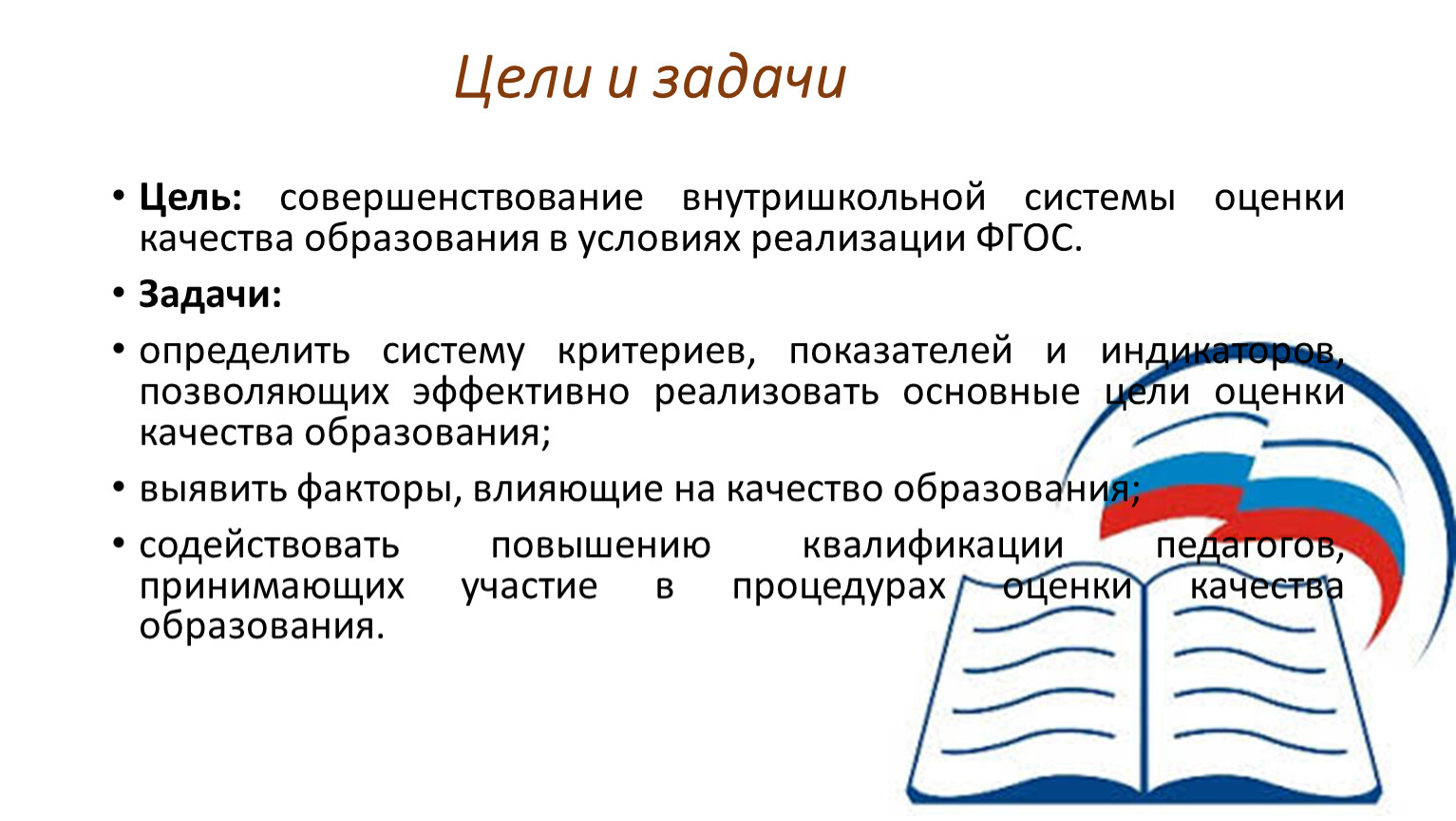 Цели и задачи

• **Цель:** совершенствование внутришкольной системы оценки качества образования в условиях реализации ФГОС.

• **Задачи:**

• определить систему критериев, показателей и индикаторов, позволяющих эффективно реализовать основные цели оценки качества образования;

• выявить факторы, влияющие на качество образования;

• содействовать повышению квалификации педагогов, принимающих участие в процедурах оценки качества образования.